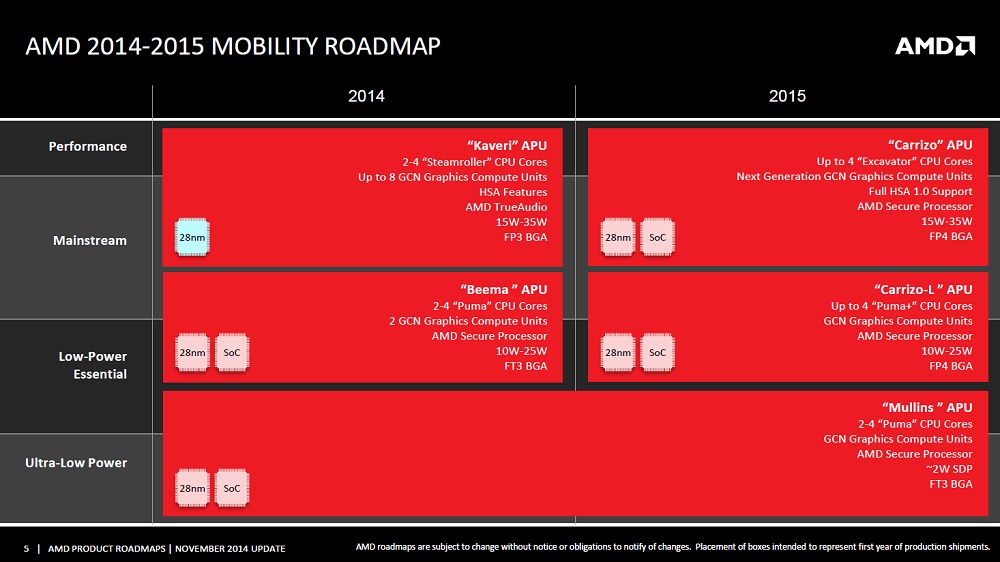 AMD 2014-2015 MOBILITY ROADMAP

AMD

2014

2015

Performance

Mainstream

Low-Power Essential

Ultra-Low Power

"Kaveri" APU
2-4 "Steamroller" CPU Cores
Up to 8 GCN Graphics Compute Units
HSA Features
AMD TrueAudio
15W-35W
FP3 BGA

28nm

"Carrizo" APU
Up to 4 "Excavator" CPU Cores
Next Generation GCN Graphics Compute Units
Full HSA 1.0 Support
AMD Secure Processor
15W-35W
FP4 BGA

28nm SoC

"Beema " APU
2-4 "Puma" CPU Cores
2 GCN Graphics Compute Units
AMD Secure Processor
10W-25W
FT3 BGA

28nm SoC

"Carrizo-L " APU
Up to 4 "Puma+" CPU Cores
GCN Graphics Compute Units
AMD Secure Processor
10W-25W
FP4 BGA

28nm SoC

"Mullins " APU
2-4 "Puma" CPU Cores
GCN Graphics Compute Units
AMD Secure Processor
~2W SDP
FT3 BGA

28nm SoC

5 | AMD PRODUCT ROADMAPS | NOVEMBER 2014 UPDATE

AMD roadmaps are subject to change without notice or obligations to notify of changes. Placement of boxes intended to represent first year of production shipments.